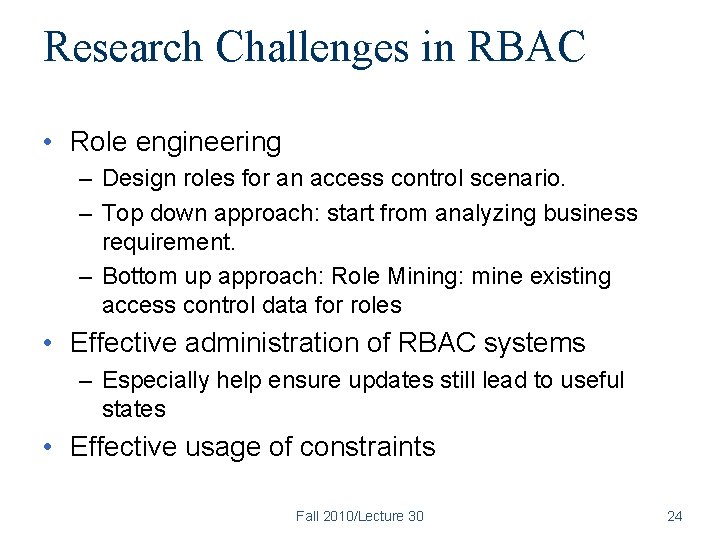 Research Challenges in RBAC

• Role engineering
 – Design roles for an access control scenario.
 – Top down approach: start from analyzing business requirement.
 – Bottom up approach: Role Mining: mine existing access control data for roles

• Effective administration of RBAC systems
 – Especially help ensure updates still lead to useful states

• Effective usage of constraints

Fall 2010/Lecture 30

24